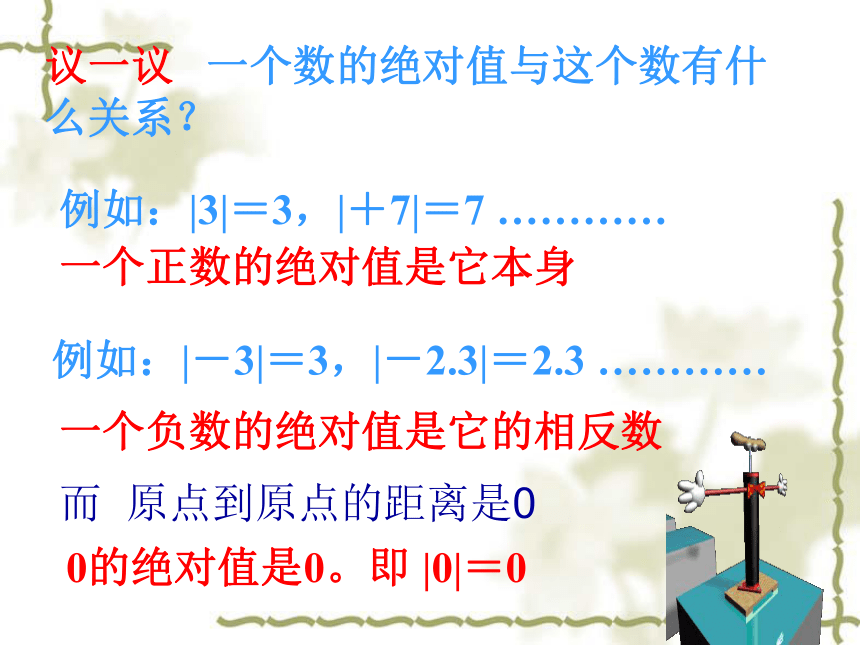 议一议　一个数的绝对值与这个数有什么关系？

例如：$|3|=3$，$|+7|=7$ …………

一个正数的绝对值是它本身

例如：$|-3|=3$，$|-2.3|=2.3$ …………

一个负数的绝对值是它的相反数

而　原点到原点的距离是0

0的绝对值是0。即 $|0|=0$